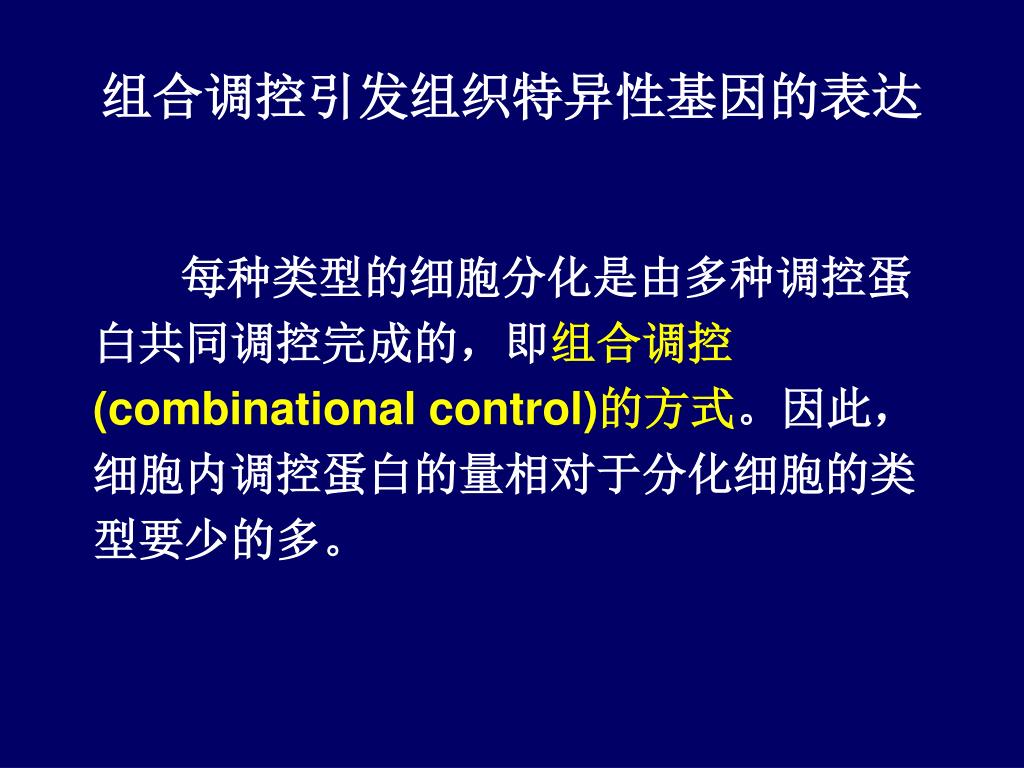 组合调控引发组织特异性基因的表达

每种类型的细胞分化是由多种调控蛋白共同调控完成的，即组合调控(combinational control)的方式。因此，细胞内调控蛋白的量相对于分化细胞的类型要少的多。